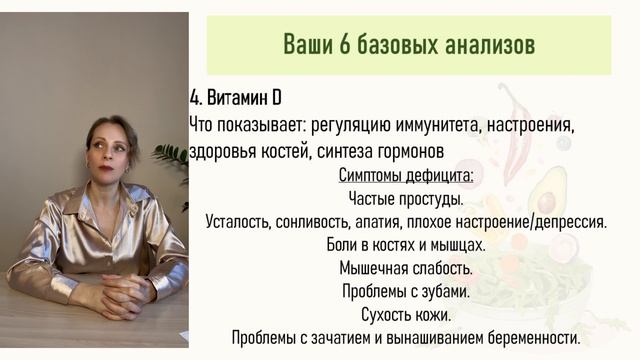 Ваши 6 базовых анализов

4. Витамин D

Что показывает: регуляцию иммунитета, настроения, здоровья костей, синтеза гормонов

Симптомы дефицита:

Частые простуды.

Усталость, сонливость, апатия, плохое настроение/депрессия.

Боли в костях и мышцах.

Мышечная слабость.

Проблемы с зубами.

Сухость кожи.

Проблемы с зачатием и вынашиванием беременности.